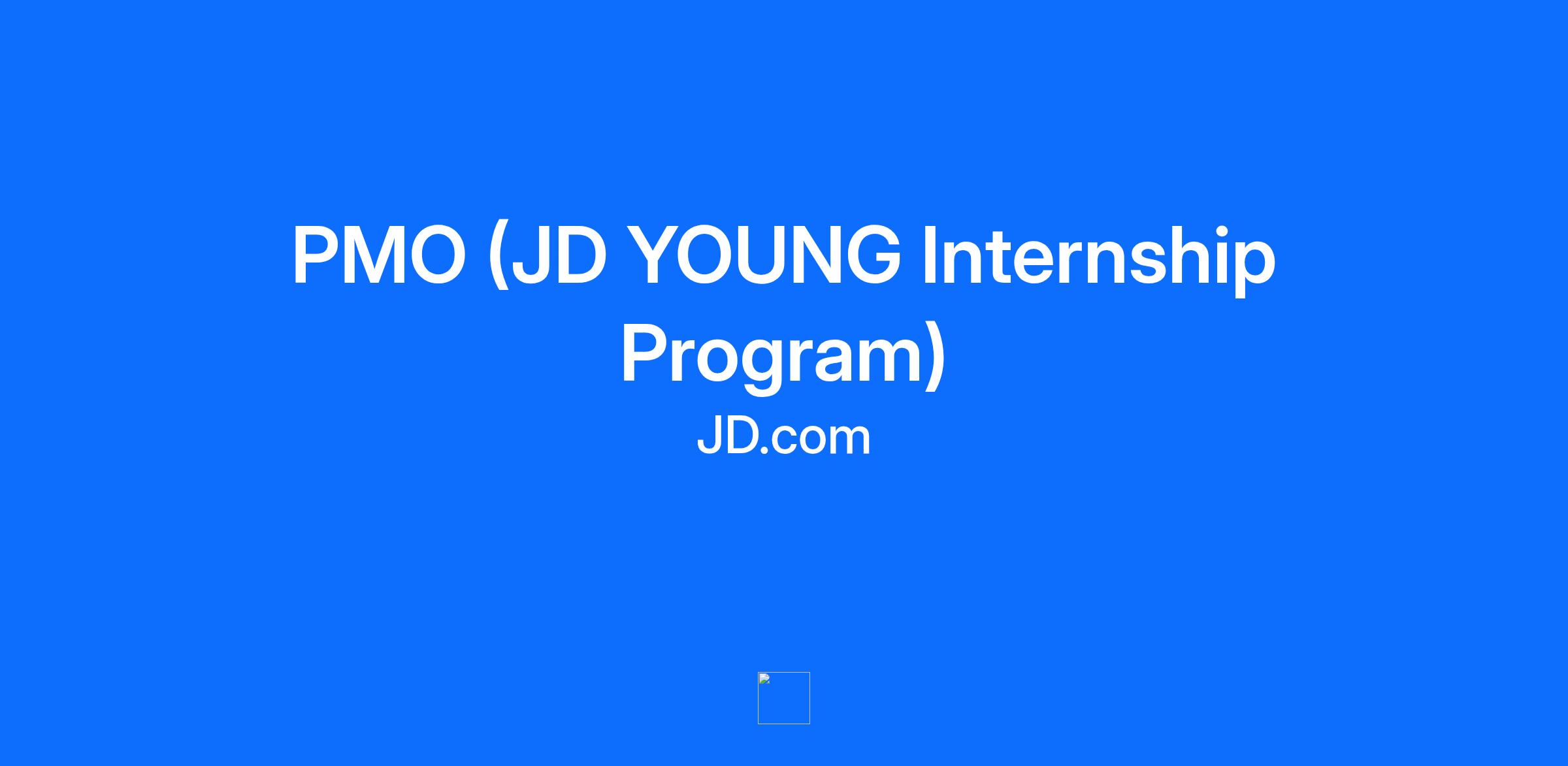 PMO (JD YOUNG Internship Program)

JD.com